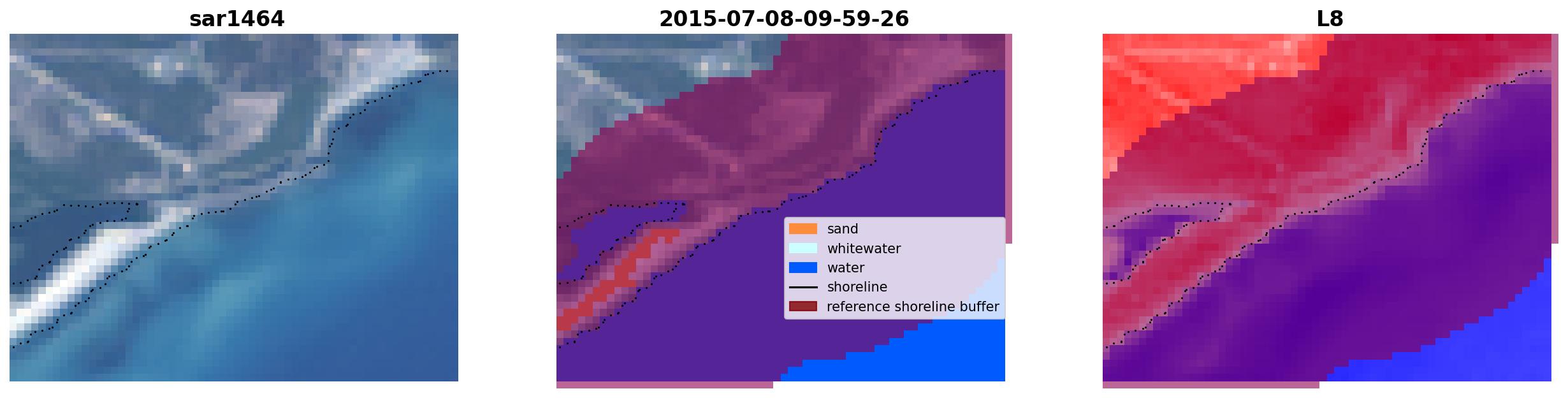 sar1464

2015-07-08-09-59-26

sand
whitewater
water
shoreline
reference shoreline buffer

L8